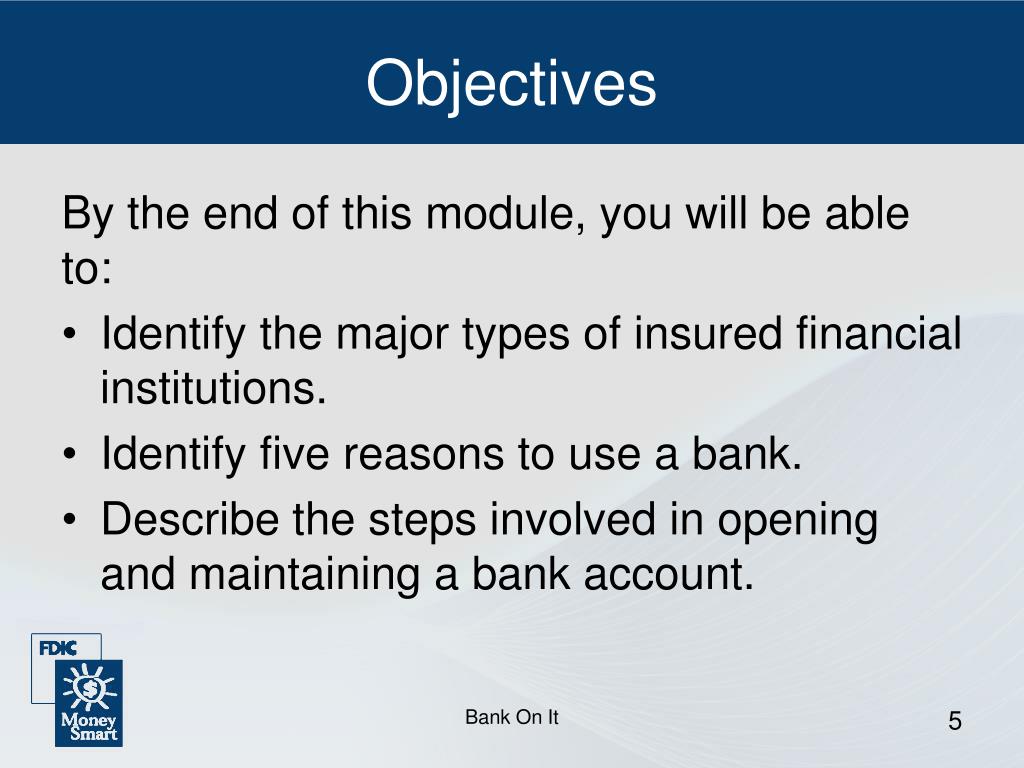 Objectives

By the end of this module, you will be able to:

• Identify the major types of insured financial institutions.
• Identify five reasons to use a bank.
• Describe the steps involved in opening and maintaining a bank account.

FDIC
Money Smart

Bank On It

5